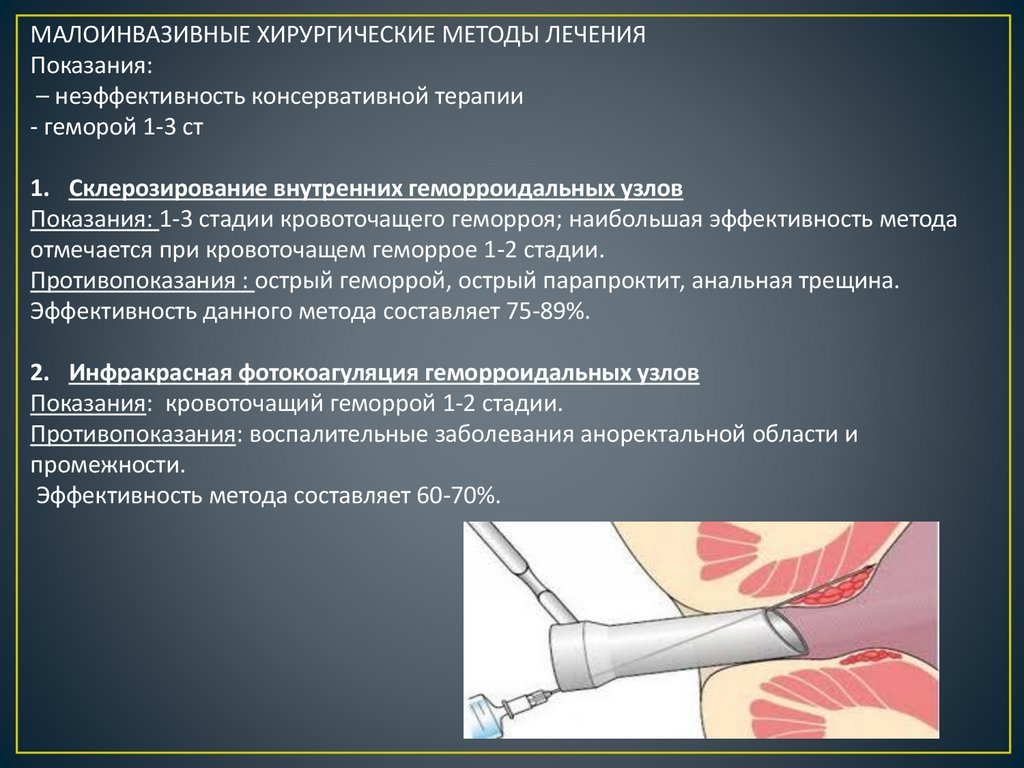 МАЛОИНВАЗИВНЫЕ ХИРУРГИЧЕСКИЕ МЕТОДЫ ЛЕЧЕНИЯ
Показания:
– неэффективность консервативной терапии
- геморой 1-3 ст

1. Склерозирование внутренних геморроидальных узлов
Показания: 1-3 стадии кровоточащего геморроя; наибольшая эффективность метода отмечается при кровоточащем геморрое 1-2 стадии.
Противопоказания : острый геморрой, острый парапроктит, анальная трещина.
Эффективность данного метода составляет 75-89%.

2. Инфракрасная фотокоагуляция геморроидальных узлов
Показания: кровоточащий геморрой 1-2 стадии.
Противопоказания: воспалительные заболевания аноректальной области и промежности.
Эффективность метода составляет 60-70%.